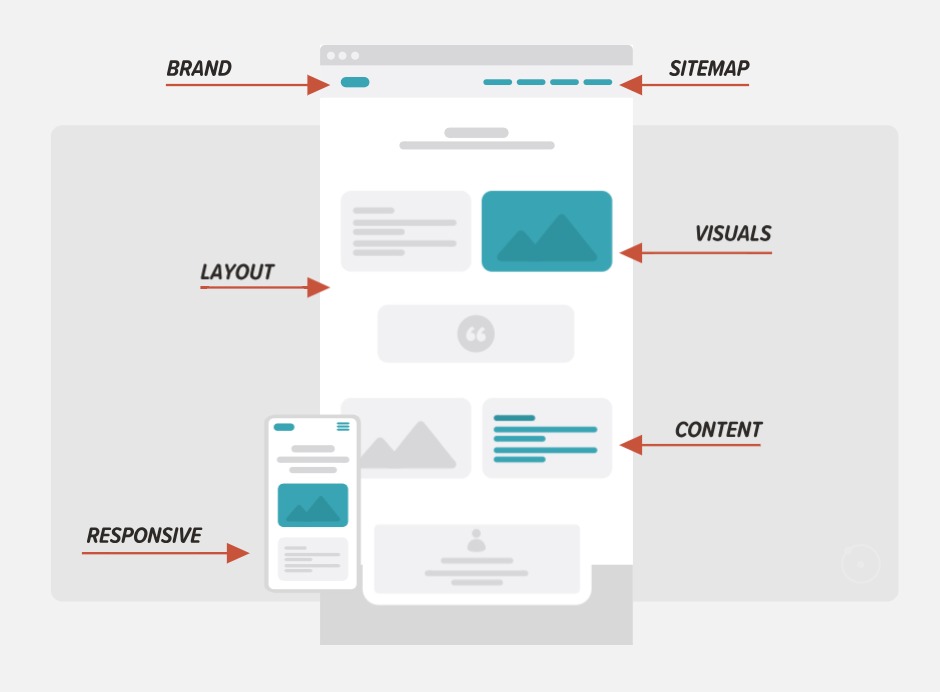 BRAND

SITEMAP

VISUALS

LAYOUT

CONTENT

RESPONSIVE